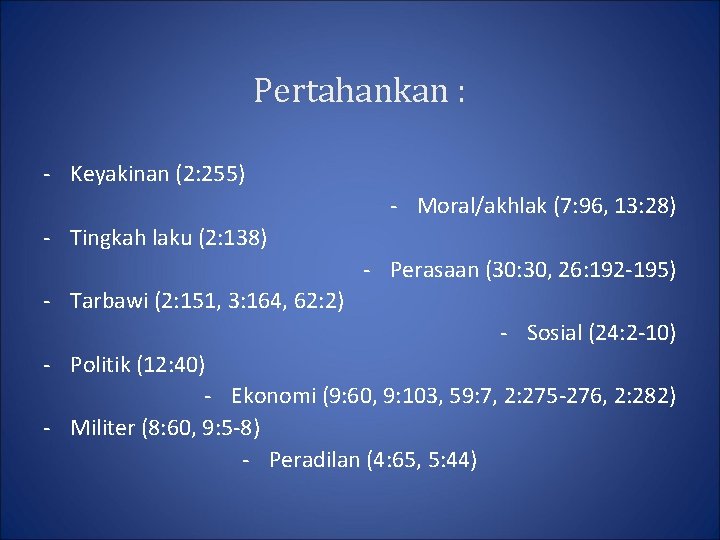 Pertahankan :

- Keyakinan (2:255)

- Moral/akhlak (7:96, 13:28)

- Tingkah laku (2:138)

- Perasaan (30:30, 26:192-195)

- Tarbawi (2:151, 3:164, 62:2)

- Sosial (24:2-10)

- Politik (12:40)

- Ekonomi (9:60, 9:103, 59:7, 2:275-276, 2:282)

- Militer (8:60, 9:5-8)

- Peradilan (4:65, 5:44)